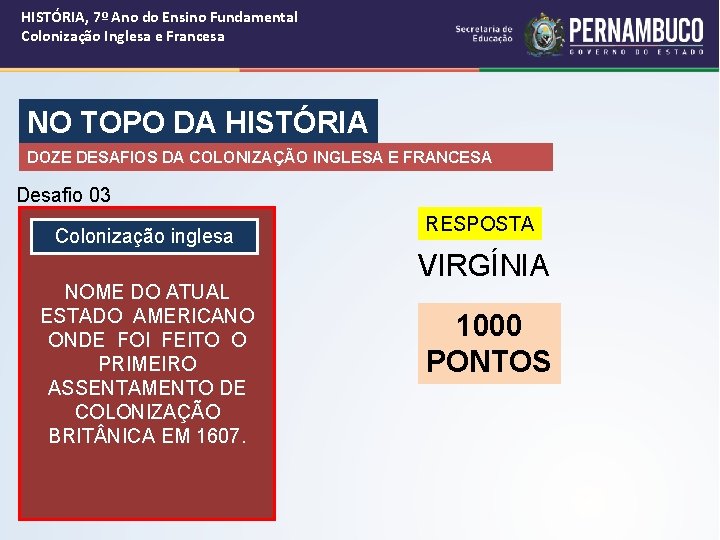 HISTÓRIA, 7º Ano do Ensino Fundamental
Colonização Inglesa e Francesa

Secretaria de Educação

PERNAMBUCO
GOVERNO DO ESTADO

NO TOPO DA HISTÓRIA

DOZE DESAFIOS DA COLONIZAÇÃO INGLESA E FRANCESA

Desafio 03

Colonização inglesa

NOME DO ATUAL ESTADO AMERICANO ONDE FOI FEITO O PRIMEIRO ASSENTAMENTO DE COLONIZAÇÃO BRITÂNICA EM 1607.

RESPOSTA

VIRGÍNIA

1000 PONTOS